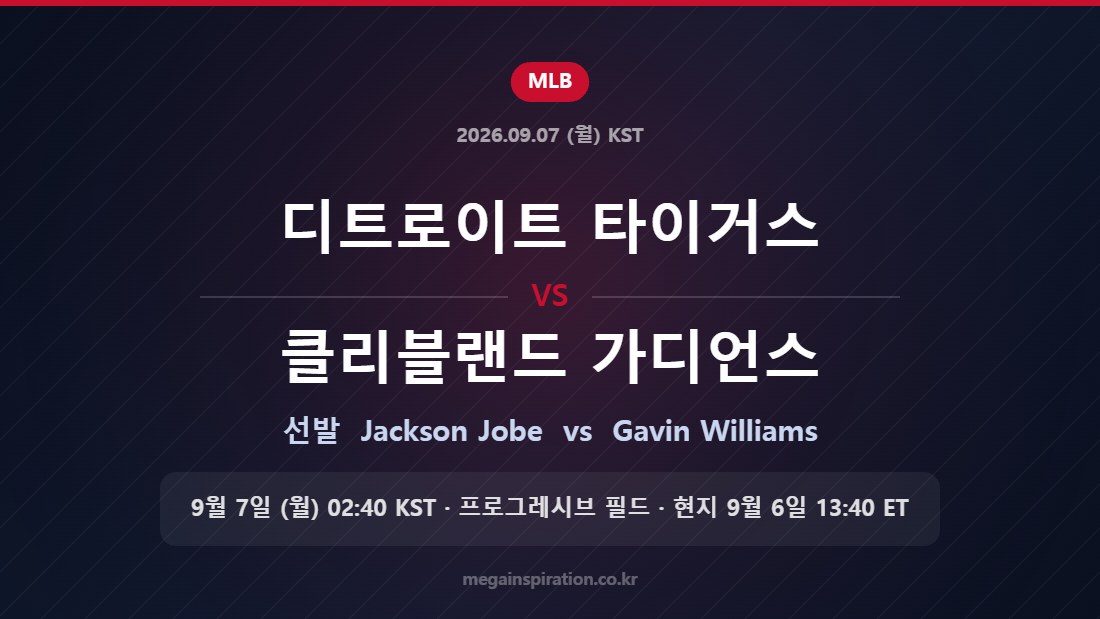 MLB

2026.09.07 (월) KST

디트로이트 타이거스

VS

클리블랜드 가디언스

선발 Jackson Jobe vs Gavin Williams

9월 7일 (월) 02:40 KST · 프로그레시브 필드 · 현지 9월 6일 13:40 ET

megainspiration.co.kr